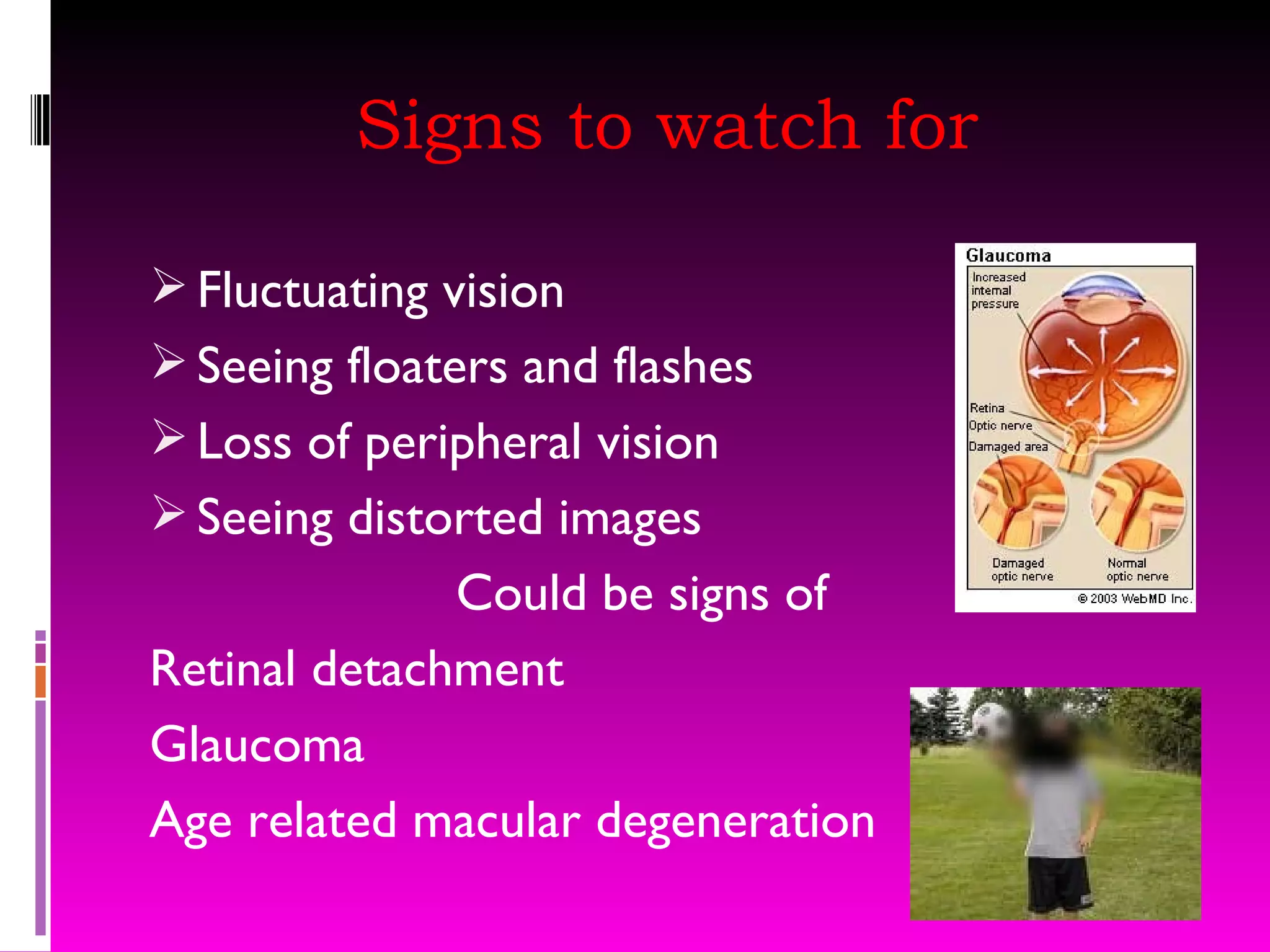 Signs to watch for

➢ Fluctuating vision
➢ Seeing floaters and flashes
➢ Loss of peripheral vision
➢ Seeing distorted images

Could be signs of

Retinal detachment

Glaucoma

Age related macular degeneration

Glaucoma

Increased internal pressure

Retina

Optic nerve

Damaged area

Damaged optic nerve

Normal optic nerve

© 2003 WebMD Inc.